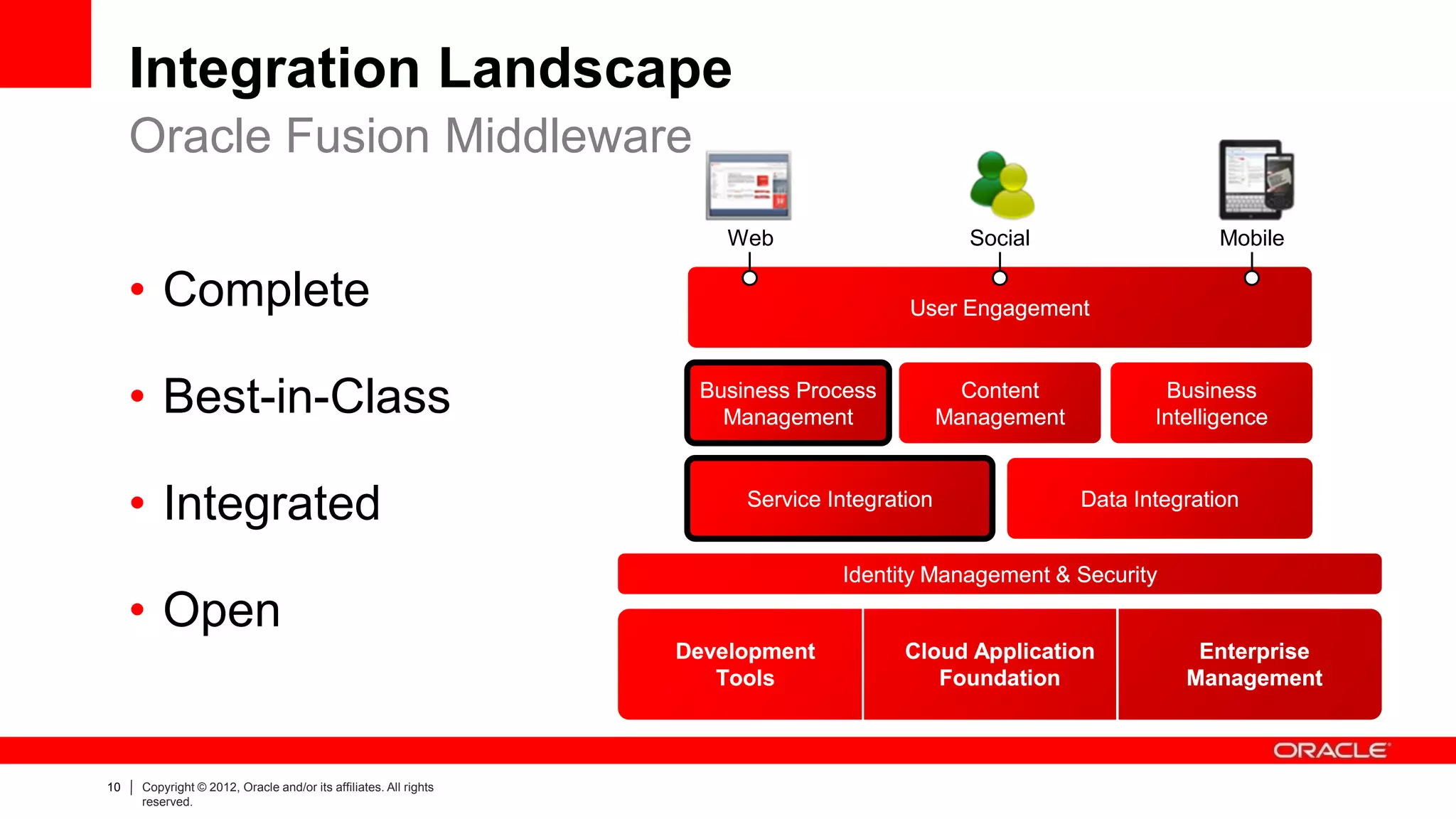 Integration Landscape
Oracle Fusion Middleware

• Complete
• Best-in-Class
• Integrated
• Open

Web
Social
Mobile

User Engagement

Business Process Management
Content Management
Business Intelligence

Service Integration
Data Integration

Identity Management & Security

Development Tools
Cloud Application Foundation
Enterprise Management

ORACLE

10 | Copyright © 2012, Oracle and/or its affiliates. All rights reserved.